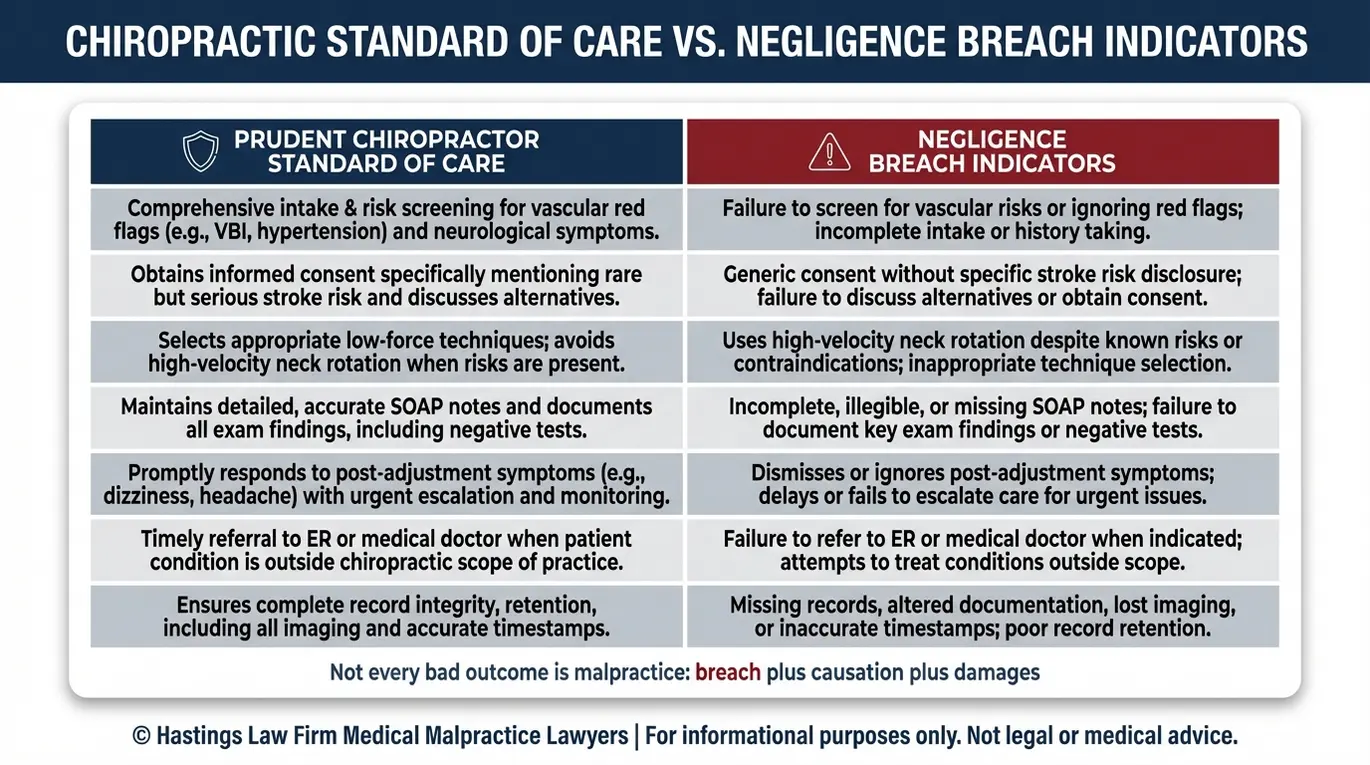 CHIROPRACTIC STANDARD OF CARE VS. NEGLIGENCE BREACH INDICATORS

| PRUDENT CHIROPRACTOR STANDARD OF CARE | NEGLIGENCE BREACH INDICATORS |
|---|---|
| Comprehensive intake & risk screening for vascular red flags (e.g., VBI, hypertension) and neurological symptoms. | Failure to screen for vascular risks or ignoring red flags; incomplete intake or history taking. |
| Obtains informed consent specifically mentioning rare but serious stroke risk and discusses alternatives. | Generic consent without specific stroke risk disclosure; failure to discuss alternatives or obtain consent. |
| Selects appropriate low-force techniques; avoids high-velocity neck rotation when risks are present. | Uses high-velocity neck rotation despite known risks or contraindications; inappropriate technique selection. |
| Maintains detailed, accurate SOAP notes and documents all exam findings, including negative tests. | Incomplete, illegible, or missing SOAP notes; failure to document key exam findings or negative tests. |
| Promptly responds to post-adjustment symptoms (e.g., dizziness, headache) with urgent escalation and monitoring. | Dismisses or ignores post-adjustment symptoms; delays or fails to escalate care for urgent issues. |
| Timely referral to ER or medical doctor when patient condition is outside chiropractic scope of practice. | Failure to refer to ER or medical doctor when indicated; attempts to treat conditions outside scope. |
| Ensures complete record integrity, retention, including all imaging and accurate timestamps. | Missing records, altered documentation, lost imaging, or inaccurate timestamps; poor record retention. |

Not every bad outcome is malpractice: breach plus causation plus damages

© Hastings Law Firm Medical Malpractice Lawyers | For informational purposes only. Not legal or medical advice.